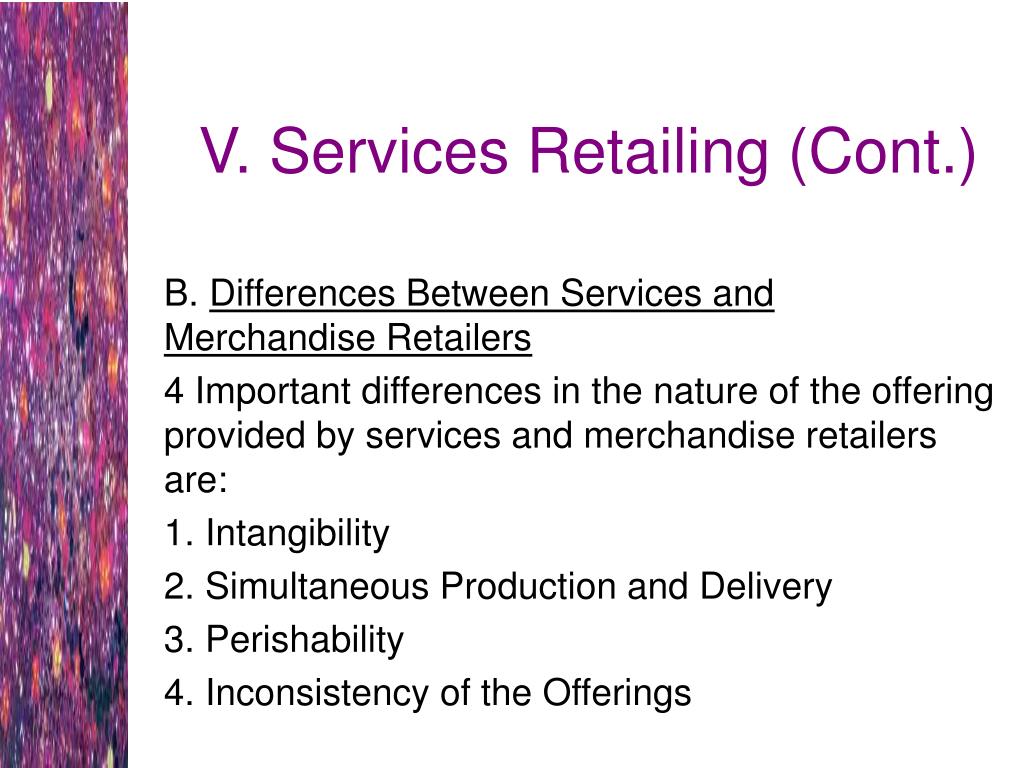 V. Services Retailing (Cont.)

B. Differences Between Services and Merchandise Retailers

4 Important differences in the nature of the offering provided by services and merchandise retailers are:

1. Intangibility

2. Simultaneous Production and Delivery

3. Perishability

4. Inconsistency of the Offerings